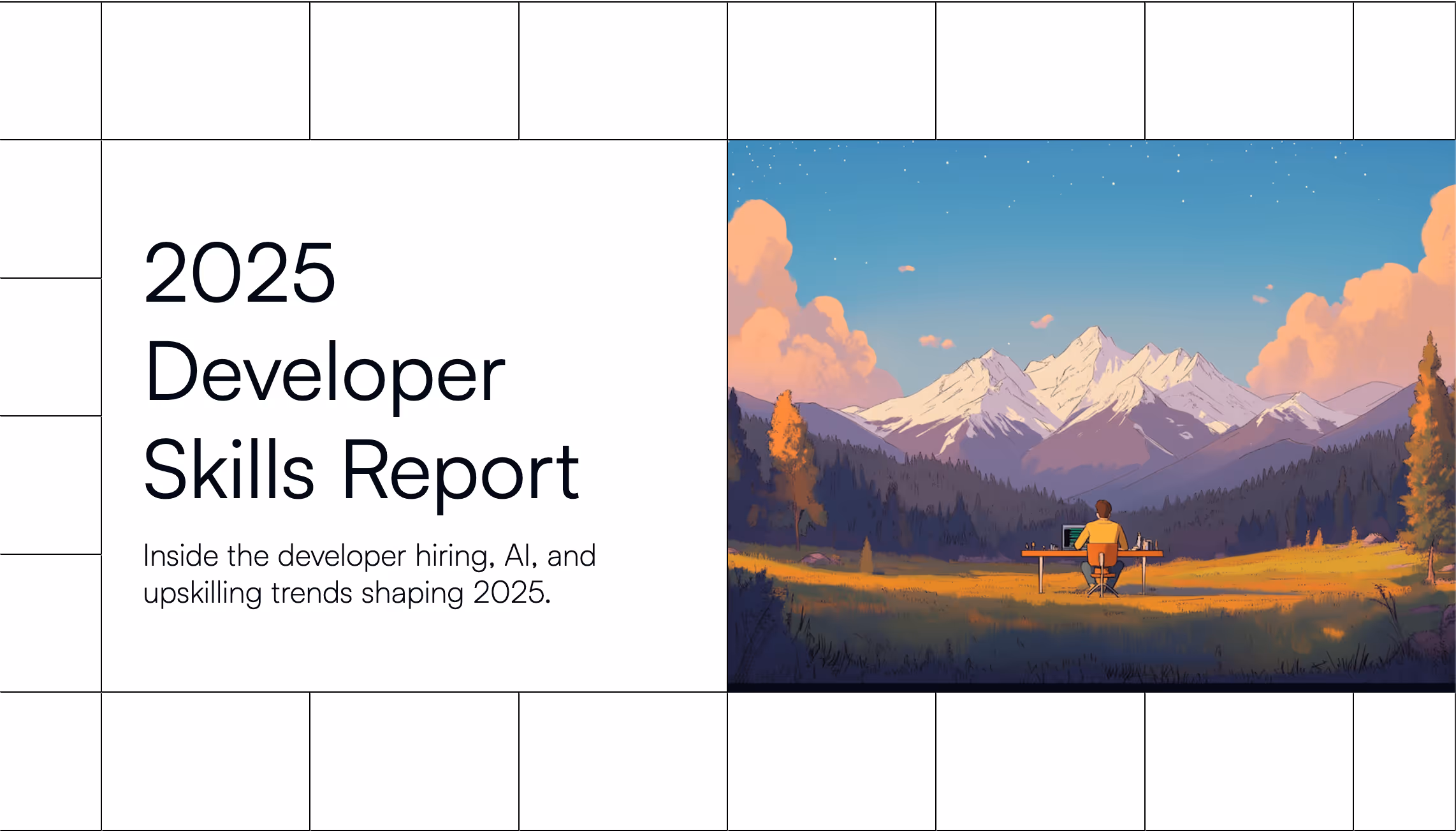 2025 Developer Skills Report

Inside the developer hiring, AI, and upskilling trends shaping 2025.